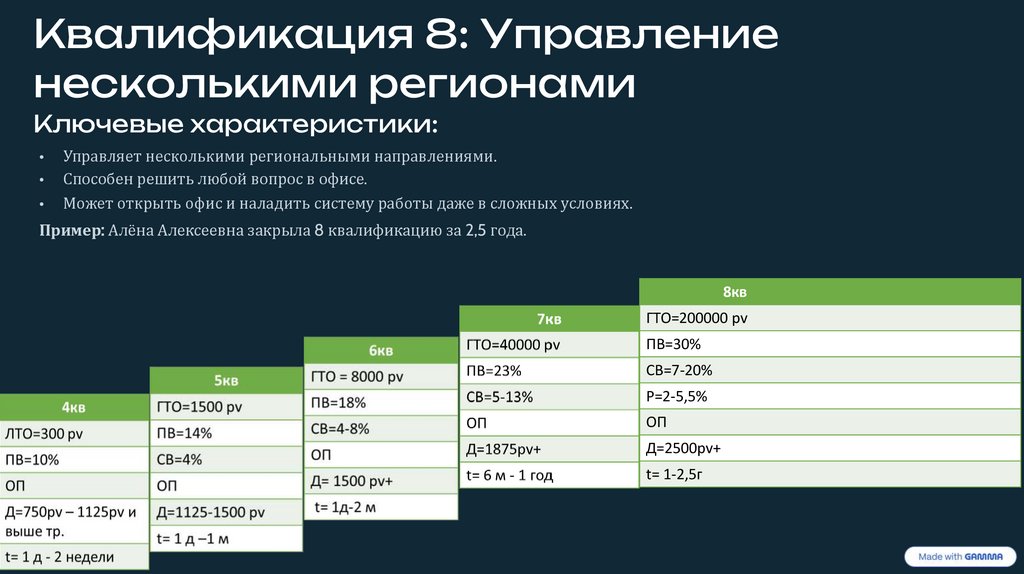 Квалификация 8: Управление несколькими регионами

Ключевые характеристики:

• Управляет несколькими региональными направлениями.
• Способен решить любой вопрос в офисе.
• Может открыть офис и наладить систему работы даже в сложных условиях.

Пример: Алёна Алексеевна закрыла 8 квалификацию за 2,5 года.

| 4кв |
|---|
| ЛТО=300 pv |
| ПВ=10% |
| ОП |
| Д=750pv – 1125pv и выше тр. |
| t= 1 д - 2 недели |

| 5кв |
|---|
| ГТО=1500 pv |
| ПВ=14% |
| СВ=4% |
| ОП |
| Д=1125-1500 pv |
| t= 1 д –1 м |

| 6кв |
|---|
| ГТО = 8000 pv |
| ПВ=18% |
| СВ=4-8% |
| ОП |
| Д= 1500 pv+ |
| t= 1д-2 м |

| 7кв |
|---|
| ГТО=40000 pv |
| ПВ=23% |
| СВ=5-13% |
| ОП |
| Д=1875pv+ |
| t= 6 м - 1 год |

| 8кв |
|---|
| ГТО=200000 pv |
| ПВ=30% |
| СВ=7-20% |
| Р=2-5,5% |
| ОП |
| Д=2500pv+ |
| t= 1-2,5г |

Made with GAMMA